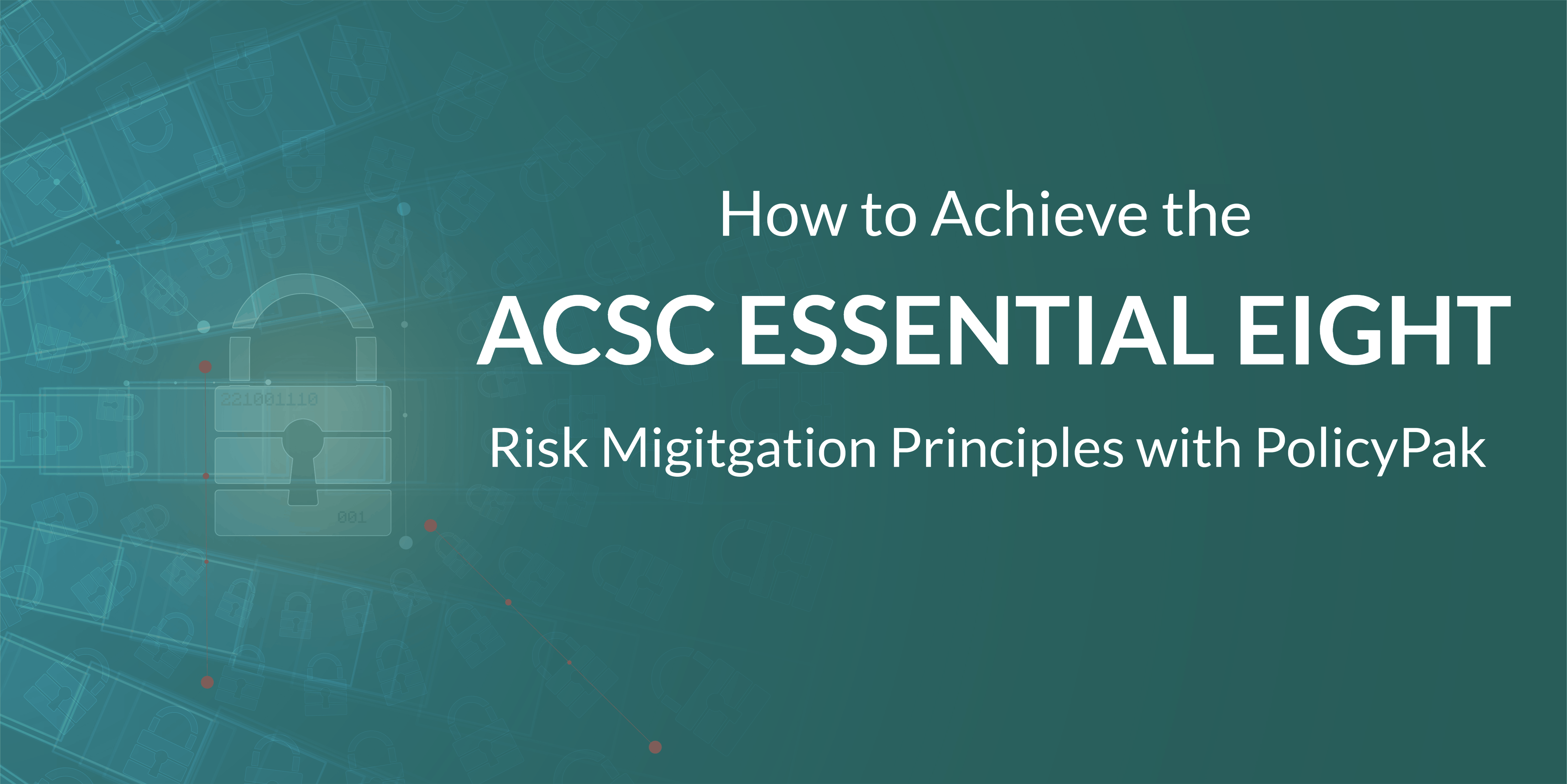 How to Achieve the

ACSC ESSENTIAL EIGHT

Risk Migitgation Principles with PolicyPak

221001110

001